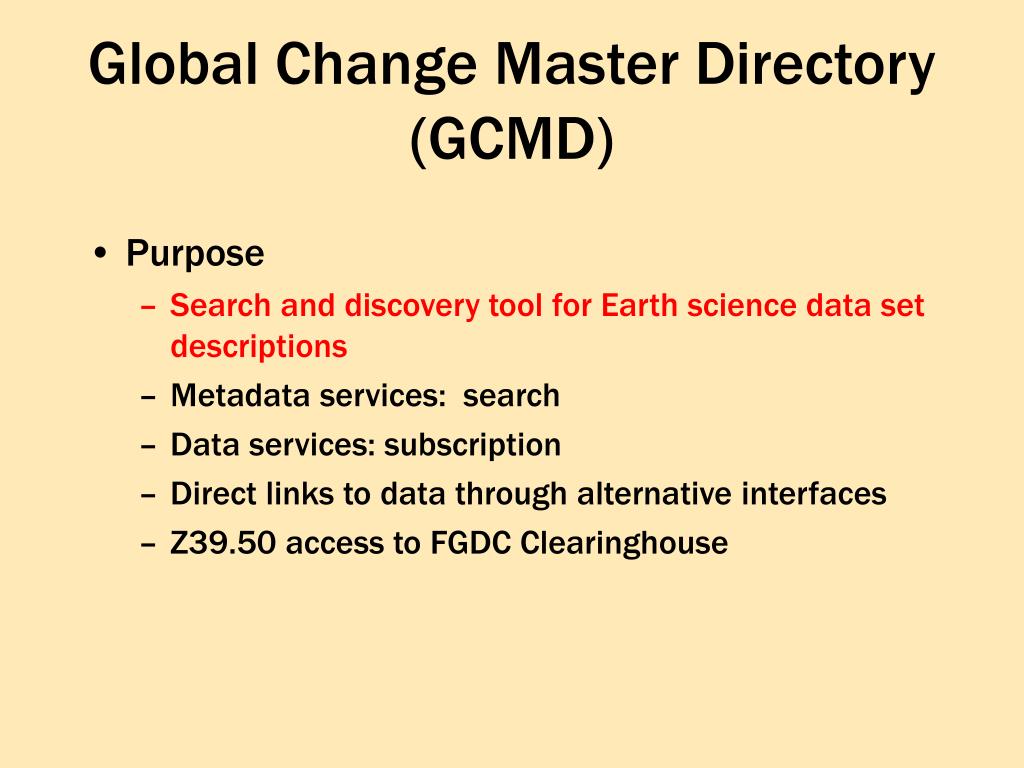 Global Change Master Directory (GCMD)

• Purpose
– Search and discovery tool for Earth science data set descriptions
– Metadata services: search
– Data services: subscription
– Direct links to data through alternative interfaces
– Z39.50 access to FGDC Clearinghouse